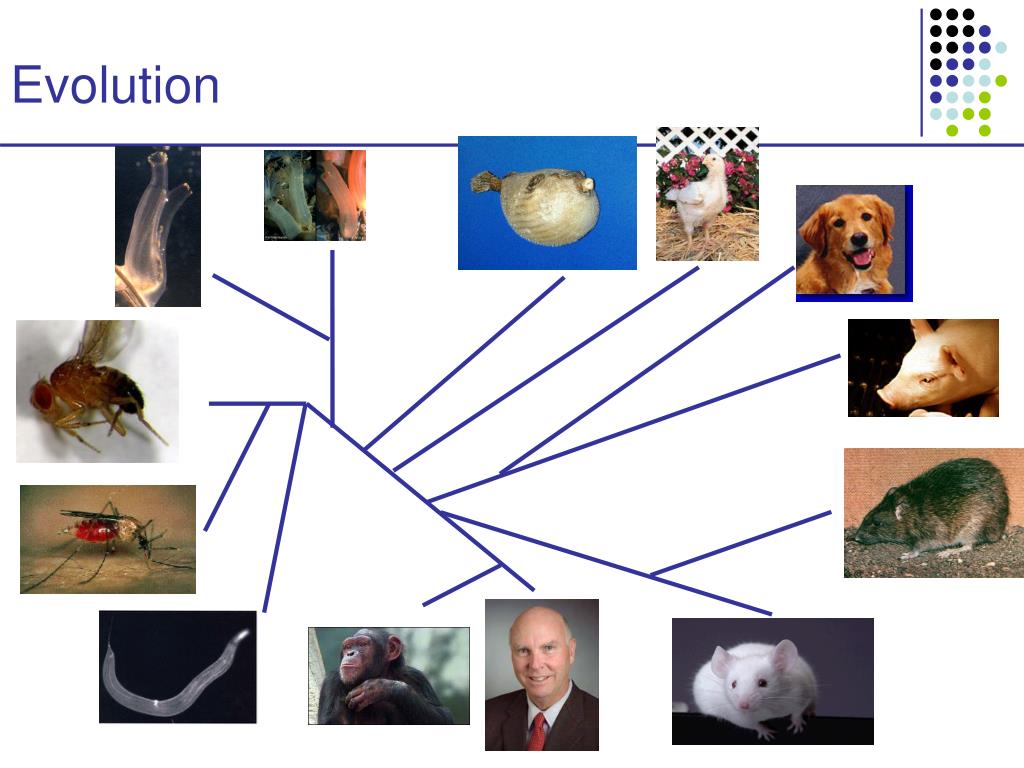 Evolution